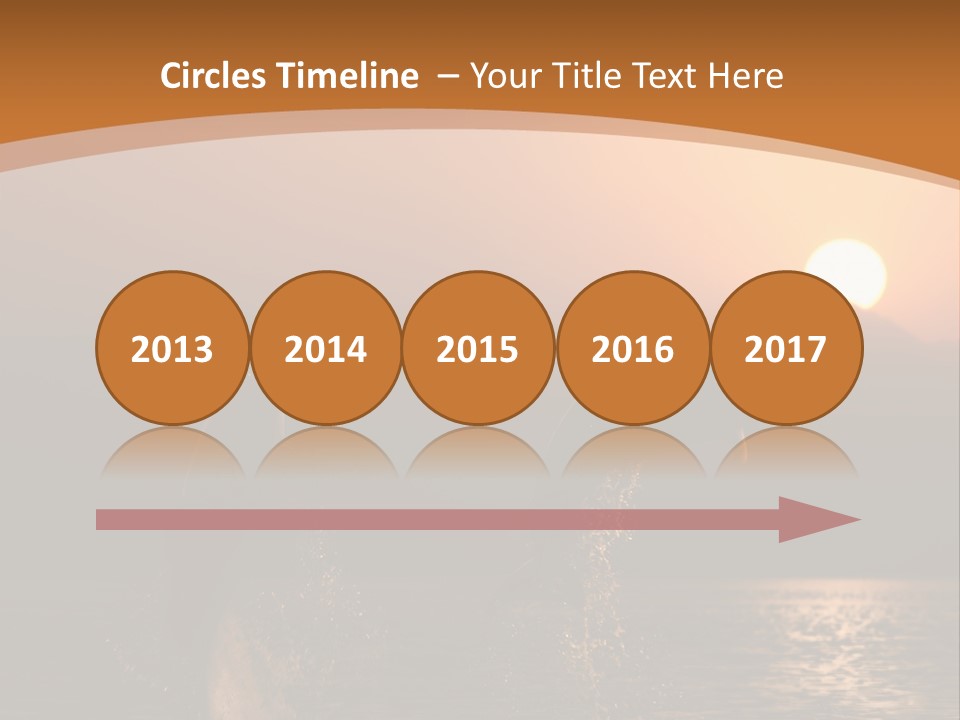 Circles Timeline – Your Title Text Here

2013

2014

2015

2016

2017